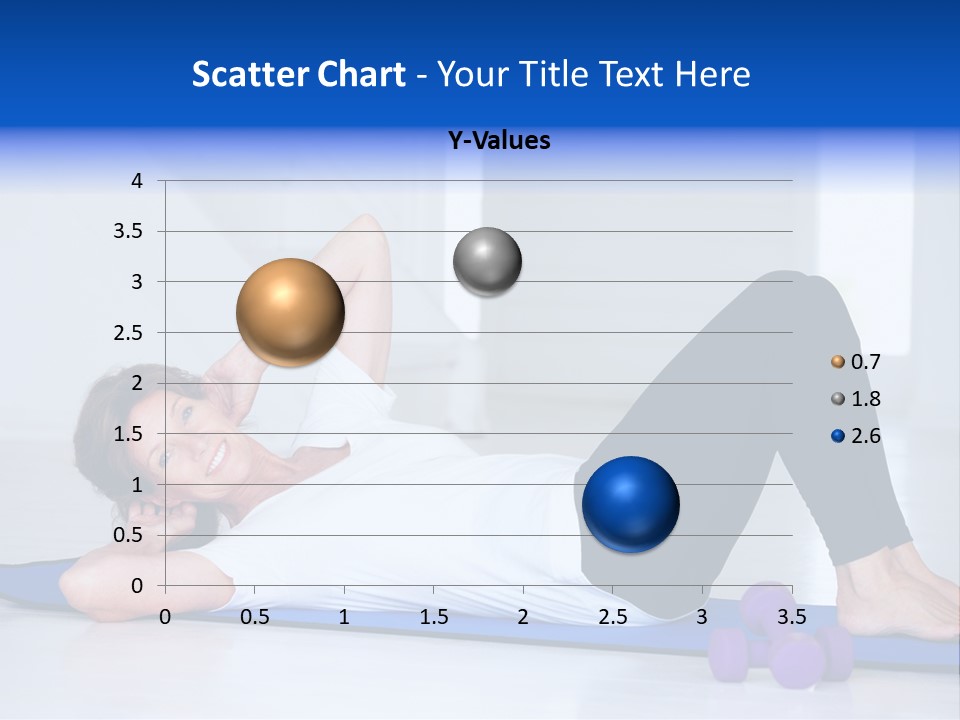 Scatter Chart - Your Title Text Here

Y-Values

4
3.5
3
2.5
2
1.5
1
0.5
0

0 0.5 1 1.5 2 2.5 3 3.5

0.7
1.8
2.6